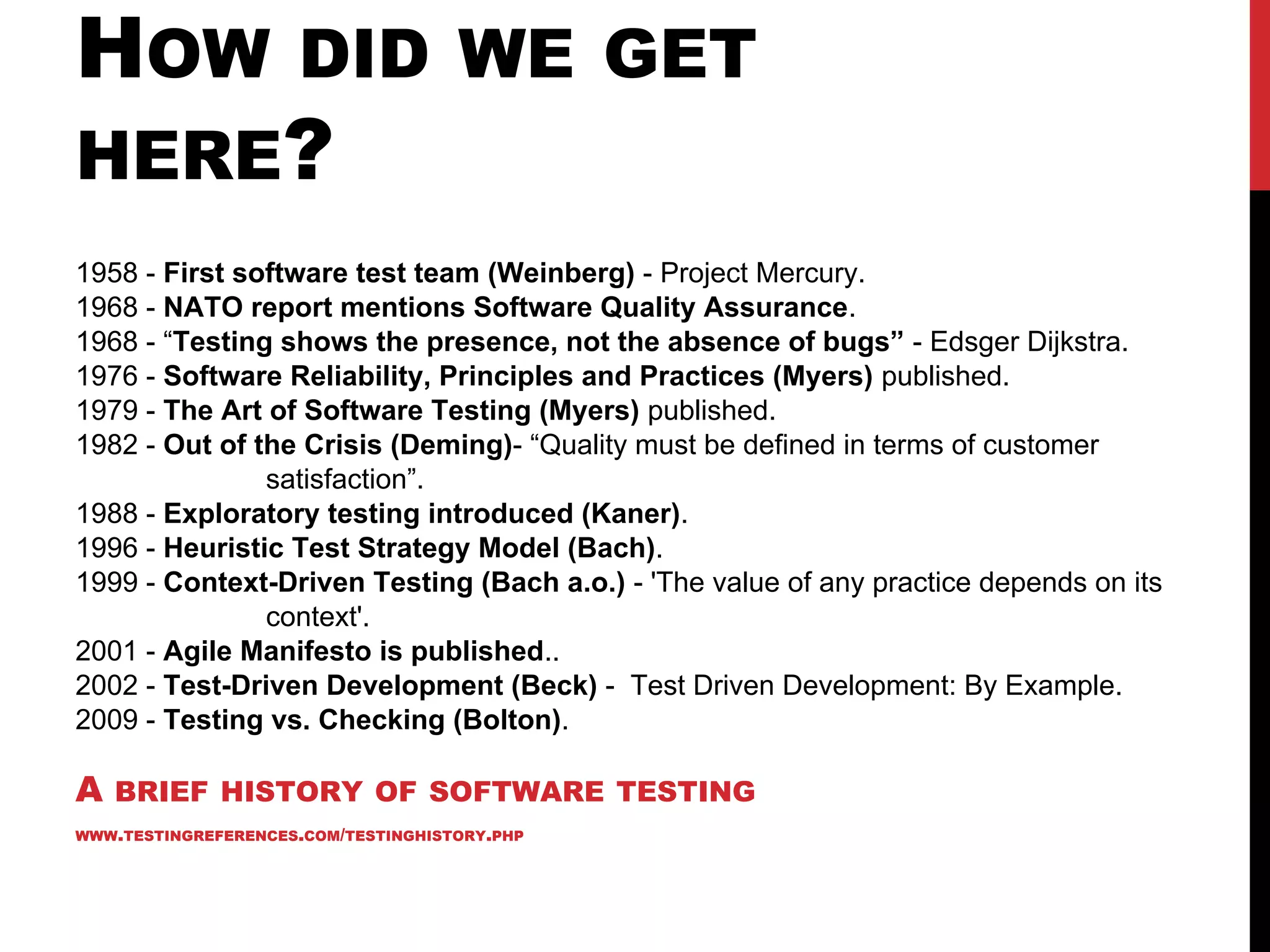 HOW DID WE GET HERE?

1958 - First software test team (Weinberg) - Project Mercury.
1968 - NATO report mentions Software Quality Assurance.
1968 - “Testing shows the presence, not the absence of bugs” - Edsger Dijkstra.
1976 - Software Reliability, Principles and Practices (Myers) published.
1979 - The Art of Software Testing (Myers) published.
1982 - Out of the Crisis (Deming)- “Quality must be defined in terms of customer satisfaction”.
1988 - Exploratory testing introduced (Kaner).
1996 - Heuristic Test Strategy Model (Bach).
1999 - Context-Driven Testing (Bach a.o.) - 'The value of any practice depends on its context'.
2001 - Agile Manifesto is published..
2002 - Test-Driven Development (Beck) - Test Driven Development: By Example.
2009 - Testing vs. Checking (Bolton).

A BRIEF HISTORY OF SOFTWARE TESTING

WWW.TESTINGREFERENCES.COM/TESTINGHISTORY.PHP